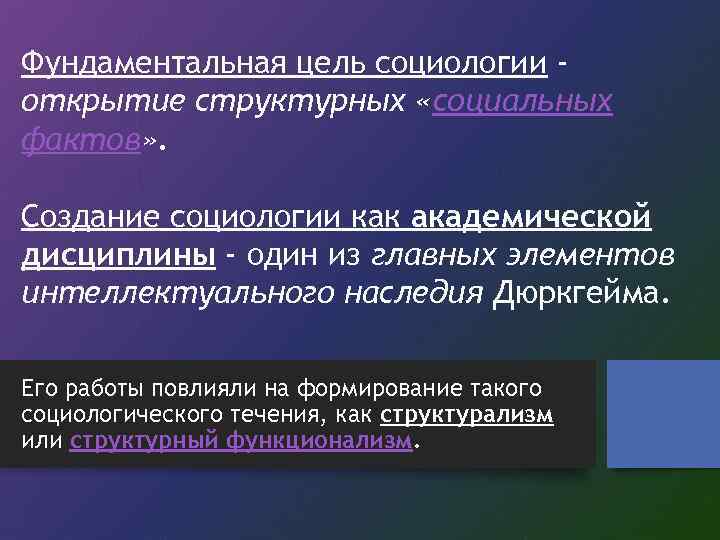 Фундаментальная цель социологии - открытие структурных «социальных фактов».

Создание социологии как академической дисциплины - один из главных элементов интеллектуального наследия Дюркгейма.

Его работы повлияли на формирование такого социологического течения, как структурализм или структурный функционализм.